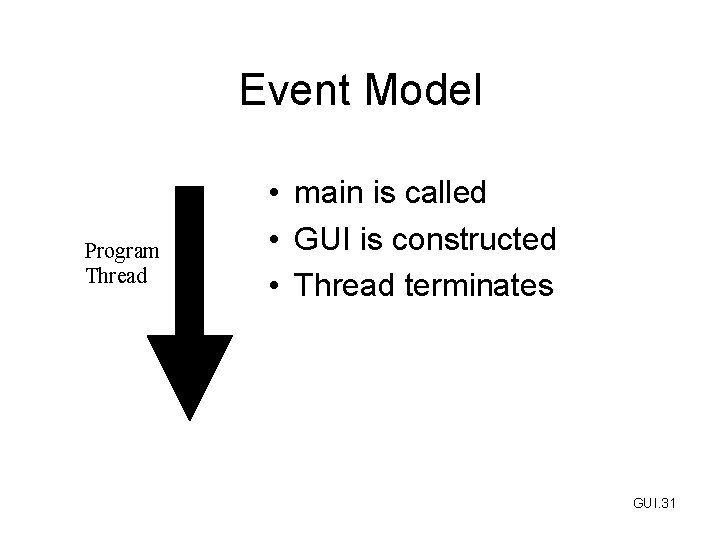 Event Model

Program Thread

• main is called
• GUI is constructed
• Thread terminates

GUI.31